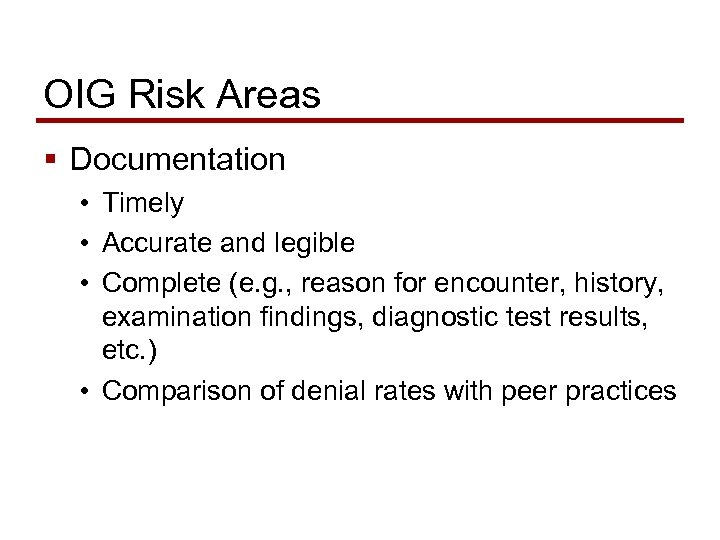 OIG Risk Areas

▪ Documentation

• Timely

• Accurate and legible

• Complete (e.g., reason for encounter, history, examination findings, diagnostic test results, etc.)

• Comparison of denial rates with peer practices